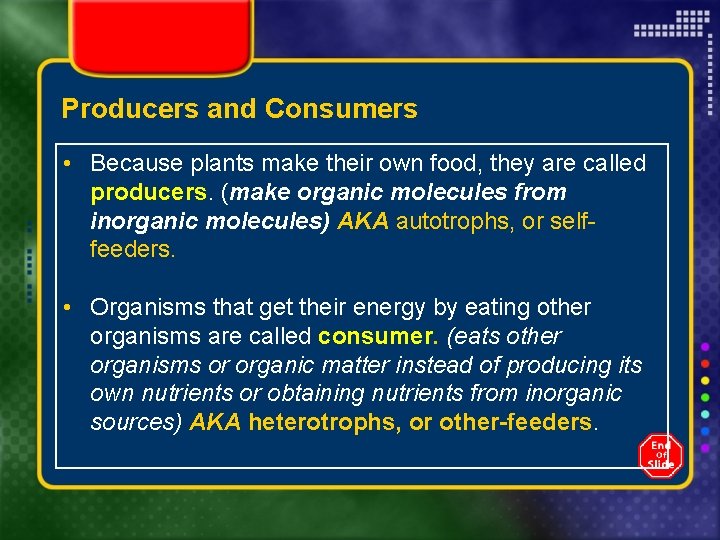 Producers and Consumers

• Because plants make their own food, they are called producers. (make organic molecules from inorganic molecules) AKA autotrophs, or self-feeders.

• Organisms that get their energy by eating other organisms are called consumer. (eats other organisms or organic matter instead of producing its own nutrients or obtaining nutrients from inorganic sources) AKA heterotrophs, or other-feeders.

End of Slide